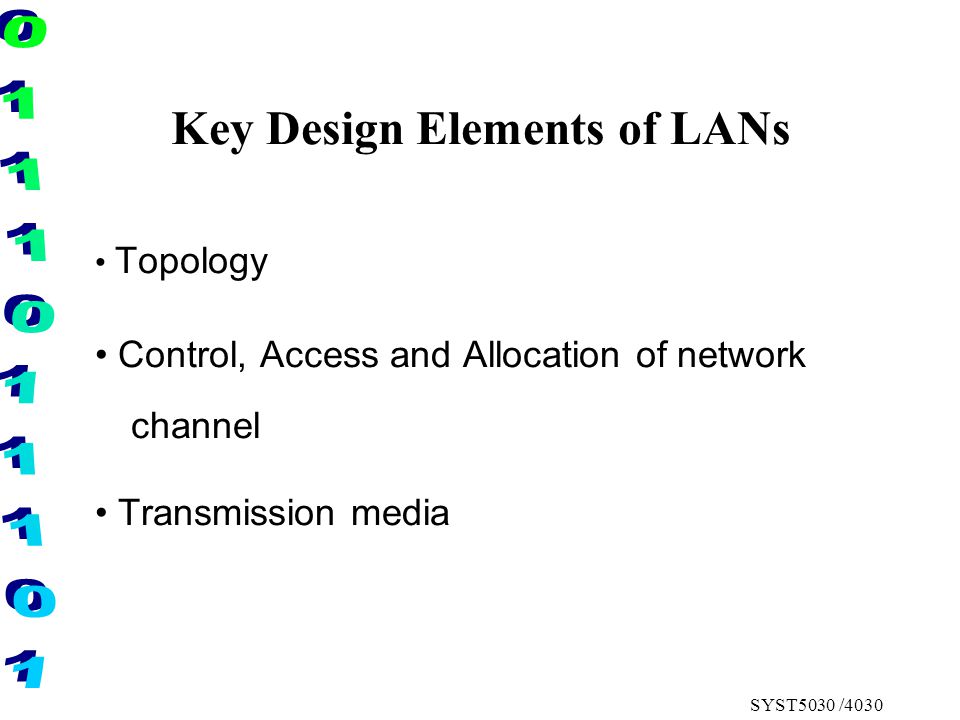 0
1
1
1
0
1
1
1
0
1

Key Design Elements of LANs

• Topology

• Control, Access and Allocation of network channel

• Transmission media

SYST5030 /4030